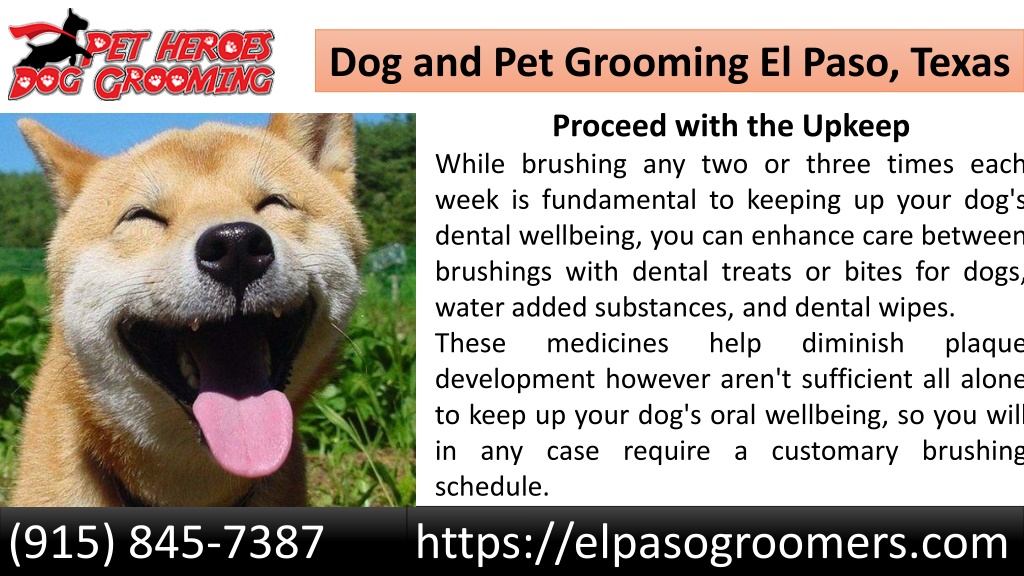 PET HEROES DOG GROOMING

Dog and Pet Grooming El Paso, Texas

Proceed with the Upkeep

While brushing any two or three times each week is fundamental to keeping up your dog's dental wellbeing, you can enhance care between brushings with dental treats or bites for dogs, water added substances, and dental wipes.

These medicines help diminish plaque development however aren't sufficient all alone to keep up your dog's oral wellbeing, so you will in any case require a customary brushing schedule.

(915) 845-7387

https://elpasogroomers.com